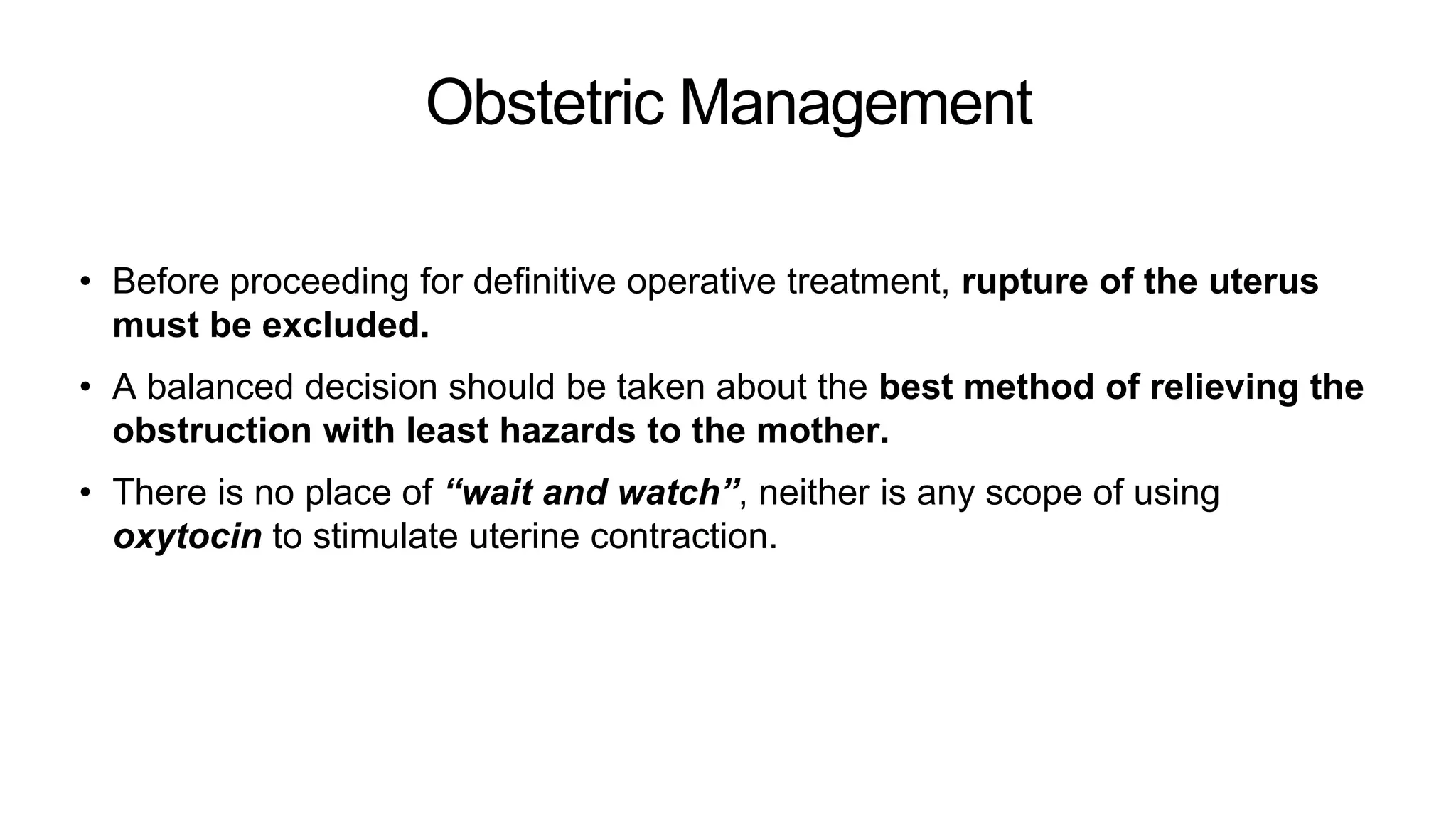 Obstetric Management

• Before proceeding for definitive operative treatment, rupture of the uterus must be excluded.

• A balanced decision should be taken about the best method of relieving the obstruction with least hazards to the mother.

• There is no place of “wait and watch”, neither is any scope of using oxytocin to stimulate uterine contraction.